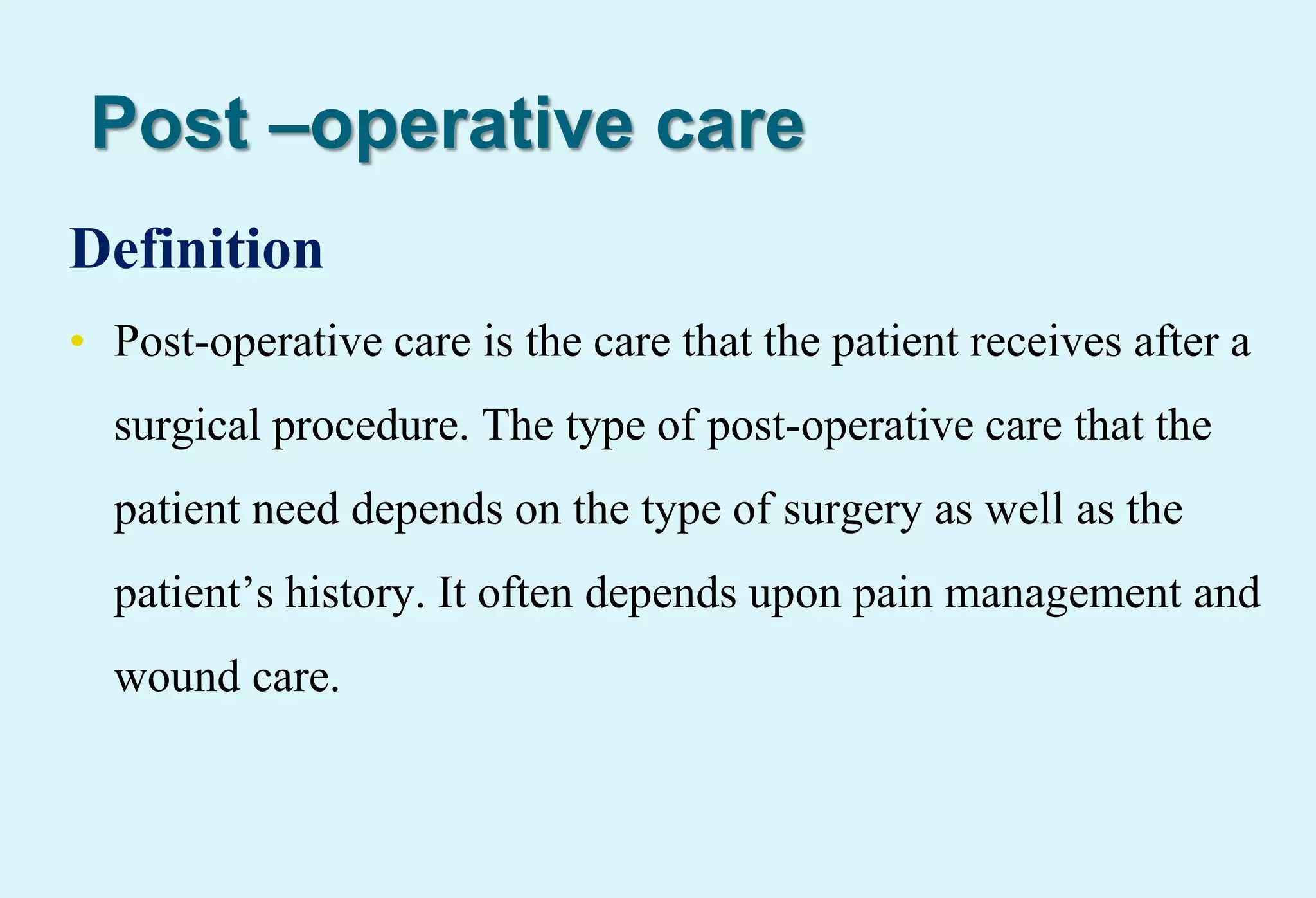 Post –operative care

Definition

• Post-operative care is the care that the patient receives after a surgical procedure. The type of post-operative care that the patient need depends on the type of surgery as well as the patient’s history. It often depends upon pain management and wound care.